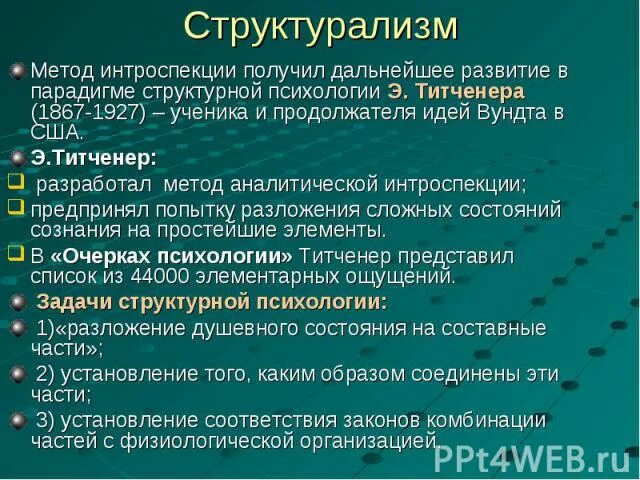 Структурализм

Метод интроспекции получил дальнейшее развитие в парадигме структурной психологии Э. Титченера (1867-1927) – ученика и продолжателя идей Вундта в США.

Э.Титченер:

разработал метод аналитической интроспекции;

предпринял попытку разложения сложных состояний сознания на простейшие элементы.

В «Очерках психологии» Титченер представил список из 44000 элементарных ощущений.

Задачи структурной психологии:

1)«разложение душевного состояния на составные части»;

2) установление того, каким образом соединены эти части;

3) установление соответствия законов комбинации частей с физиологической организацией.

PPt4WEB.ru